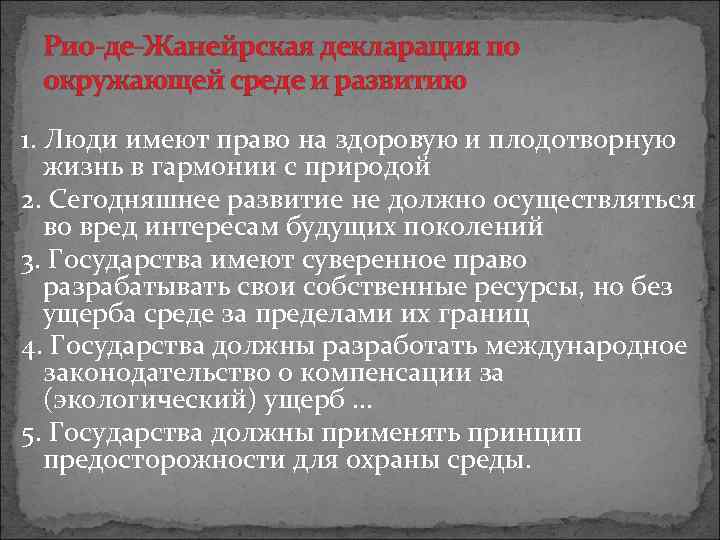 Рио-де-Жанейрская декларация по окружающей среде и развитию

1. Люди имеют право на здоровую и плодотворную жизнь в гармонии с природой

2. Сегодняшнее развитие не должно осуществляться во вред интересам будущих поколений

3. Государства имеют суверенное право разрабатывать свои собственные ресурсы, но без ущерба среде за пределами их границ

4. Государства должны разработать международное законодательство о компенсации за (экологический) ущерб …

5. Государства должны применять принцип предосторожности для охраны среды.